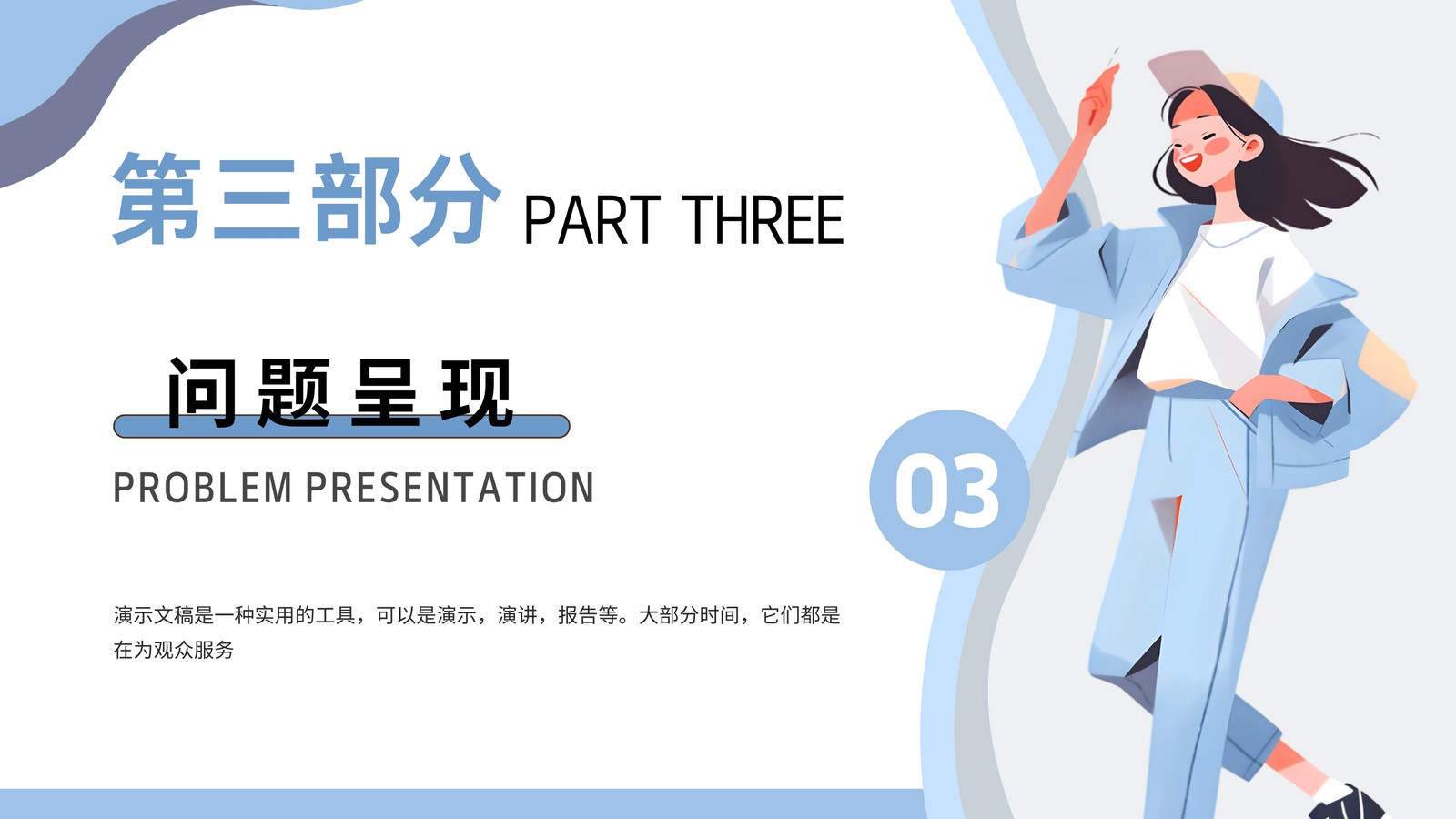 第三部分 PART THREE

问题呈现

PROBLEM PRESENTATION

03

演示文稿是一种实用的工具，可以是演示，演讲，报告等。大部分时间，它们都是在为观众服务